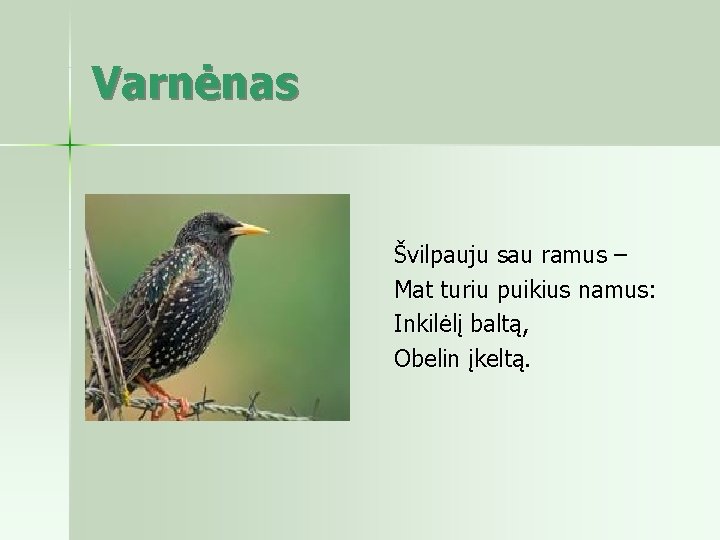 Varnėnas

Švilpauju sau ramus –
Mat turiu puikius namus:
Inkilėlį baltą,
Obelin įkeltą.